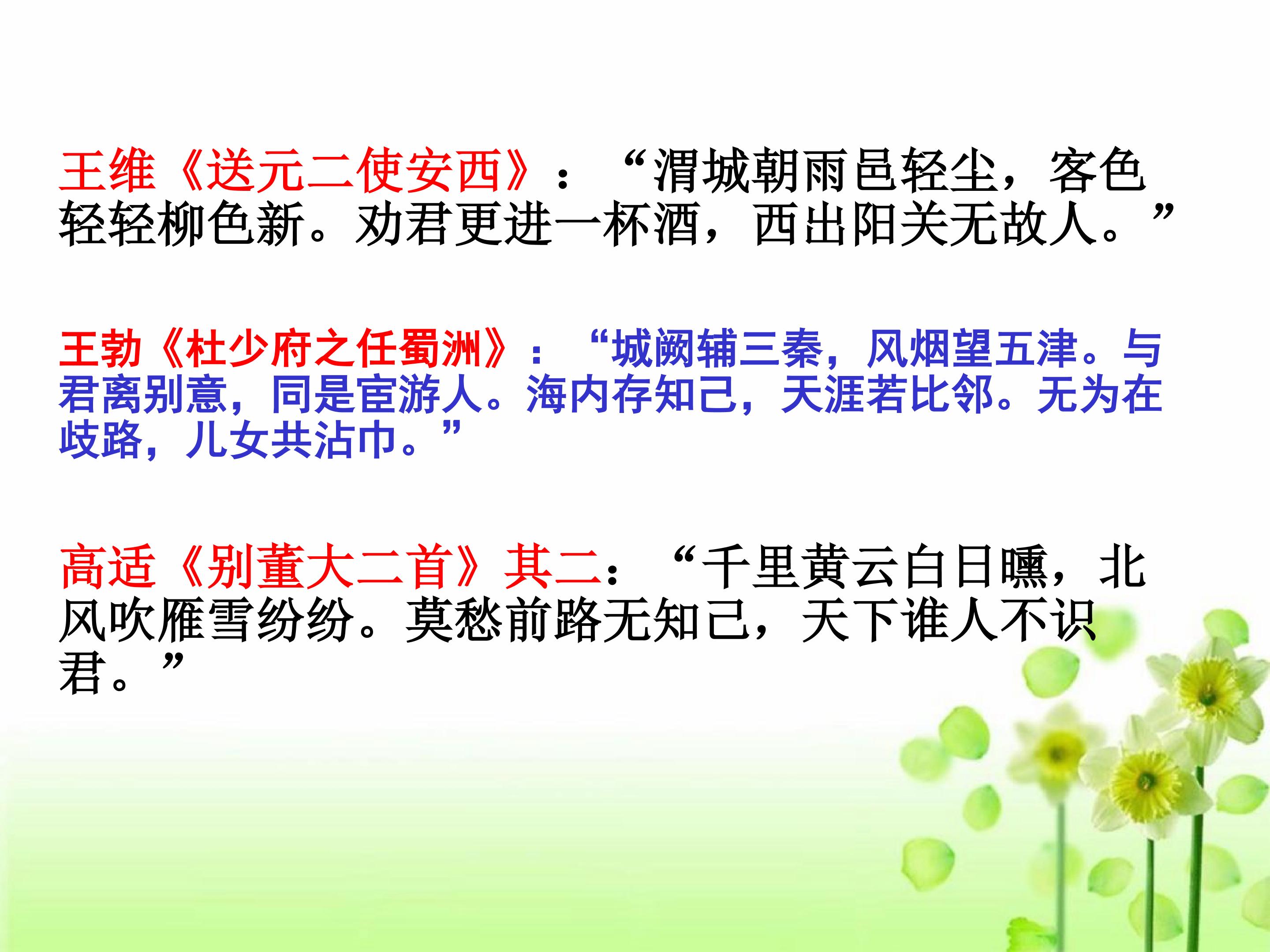 王维《送元二使安西》：“渭城朝雨邑轻尘，客色轻轻柳色新。劝君更进一杯酒，西出阳关无故人。”

王勃《杜少府之任蜀洲》：“城阙辅三秦，风烟望五津。与君离别意，同是宦游人。海内存知己，天涯若比邻。无为在歧路，儿女共沾巾。”

高适《别董大二首》其二：“千里黄云白日曛，北风吹雁雪纷纷。莫愁前路无知己，天下谁人不识君。”